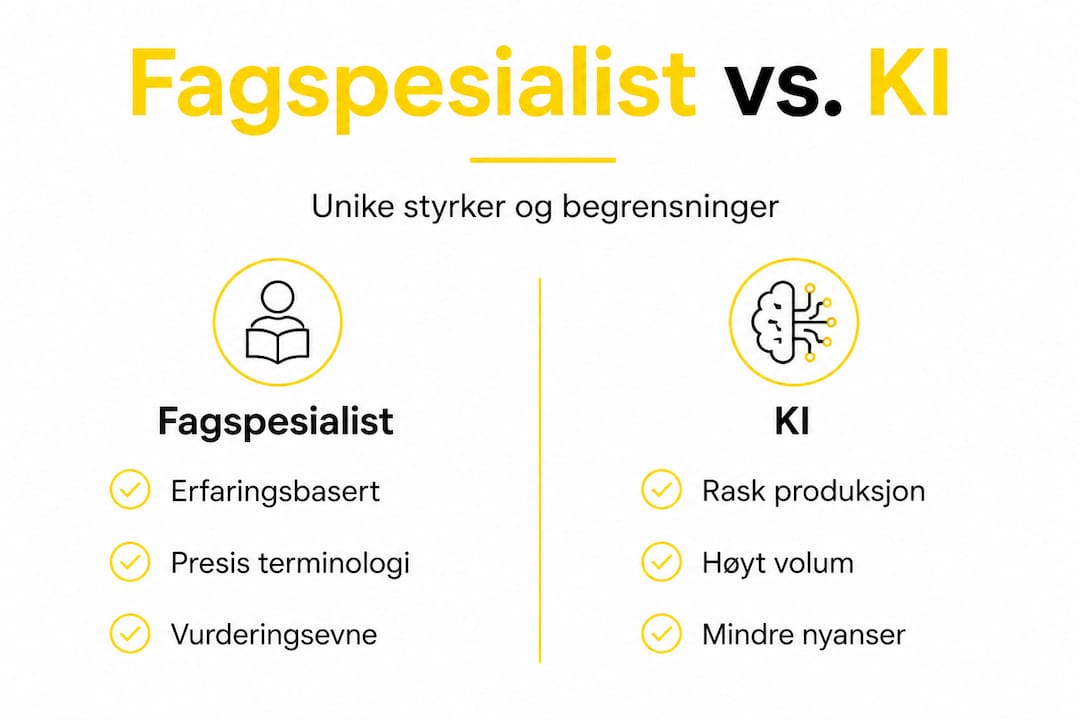 Fagspesialist vs. KI

Unike styrker og begrensninger

Fagspesialist

Erfaringsbasert

Presis terminologi

Vurderingsevne

KI

Rask produksjon

Høyt volum

Mindre nyanser